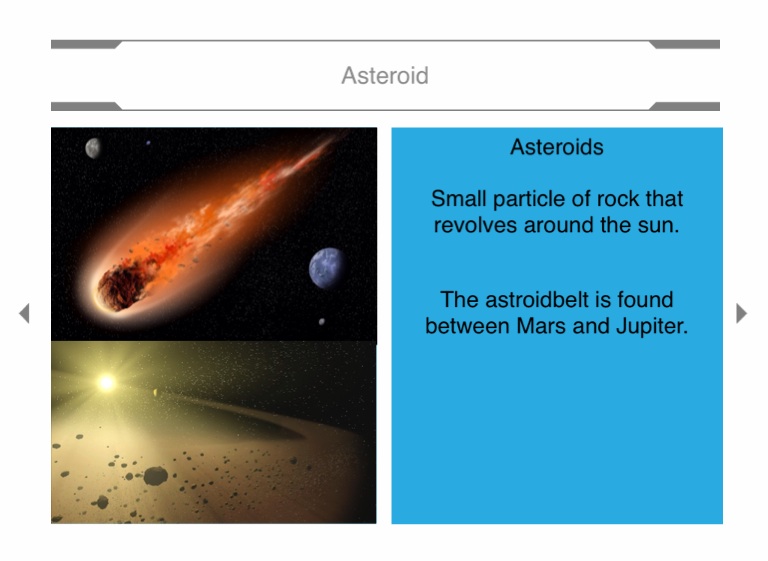 Asteroid

Asteroids

Small particle of rock that revolves around the sun.

The astroidbelt is found between Mars and Jupiter.